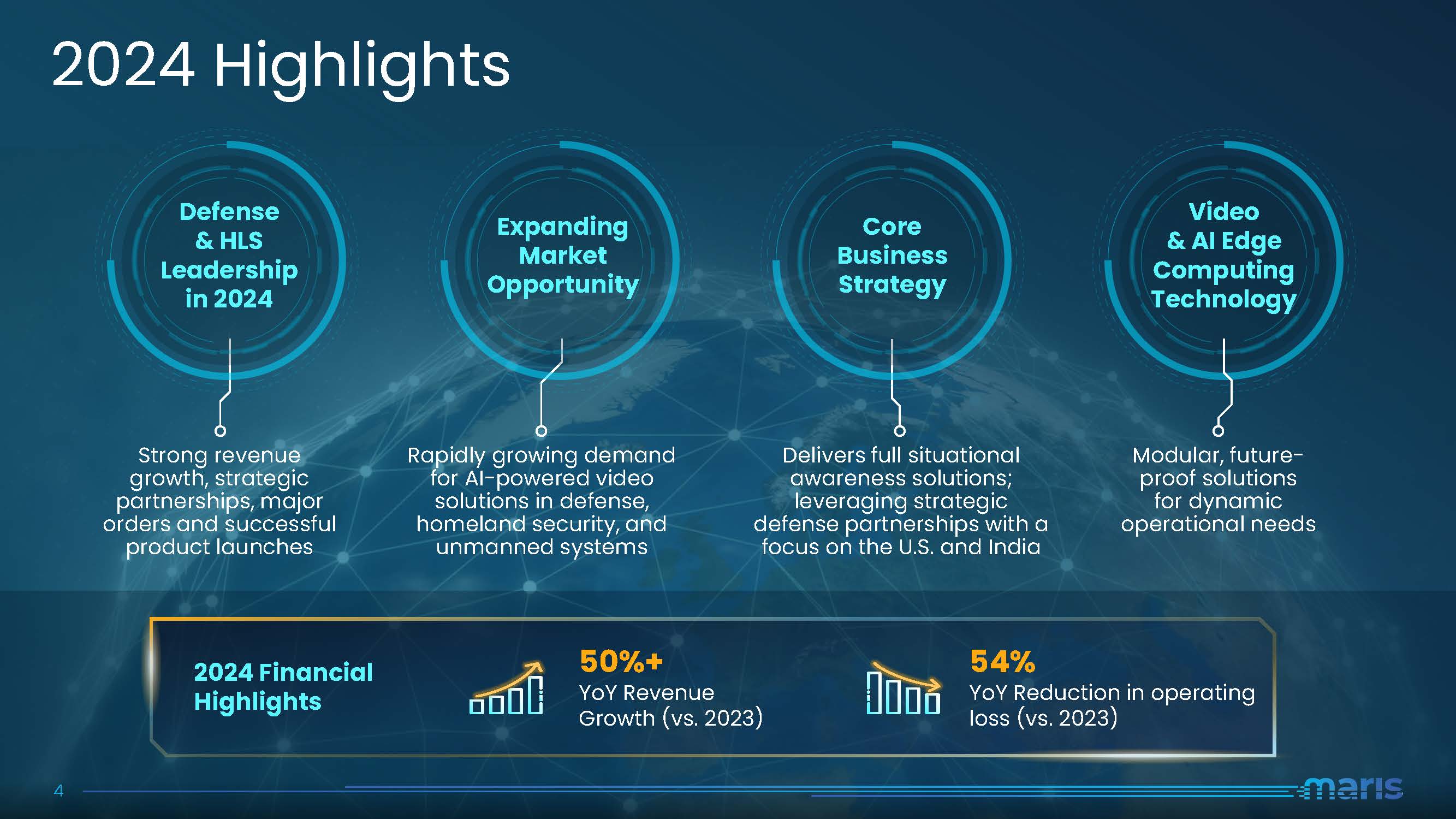 2024 Highlights

Defense & HLS Leadership in 2024

Strong revenue growth, strategic partnerships, major orders and successful product launches

Expanding Market Opportunity

Rapidly growing demand for AI-powered video solutions in defense, homeland security, and unmanned systems

Core Business Strategy

Delivers full situational awareness solutions; leveraging strategic defense partnerships with a focus on the U.S. and India

Video & AI Edge Computing Technology

Modular, future-proof solutions for dynamic operational needs

2024 Financial Highlights

50%+
YoY Revenue Growth (vs. 2023)

54%
YoY Reduction in operating loss (vs. 2023)

4

maris